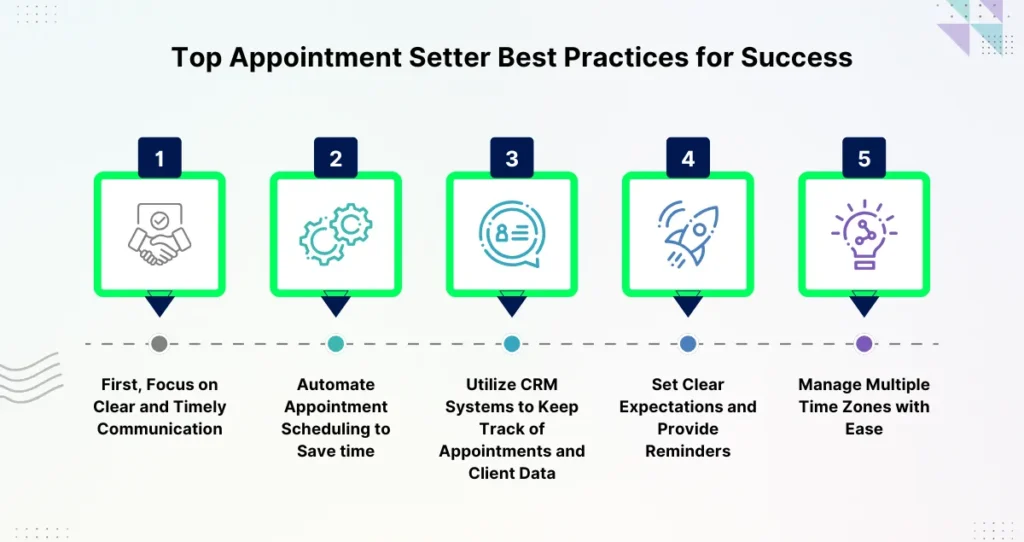 Top Appointment Setter Best Practices for Success

1

First, Focus on Clear and Timely Communication

2

Automate Appointment Scheduling to Save time

3

Utilize CRM Systems to Keep Track of Appointments and Client Data

4

Set Clear Expectations and Provide Reminders

5

Manage Multiple Time Zones with Ease